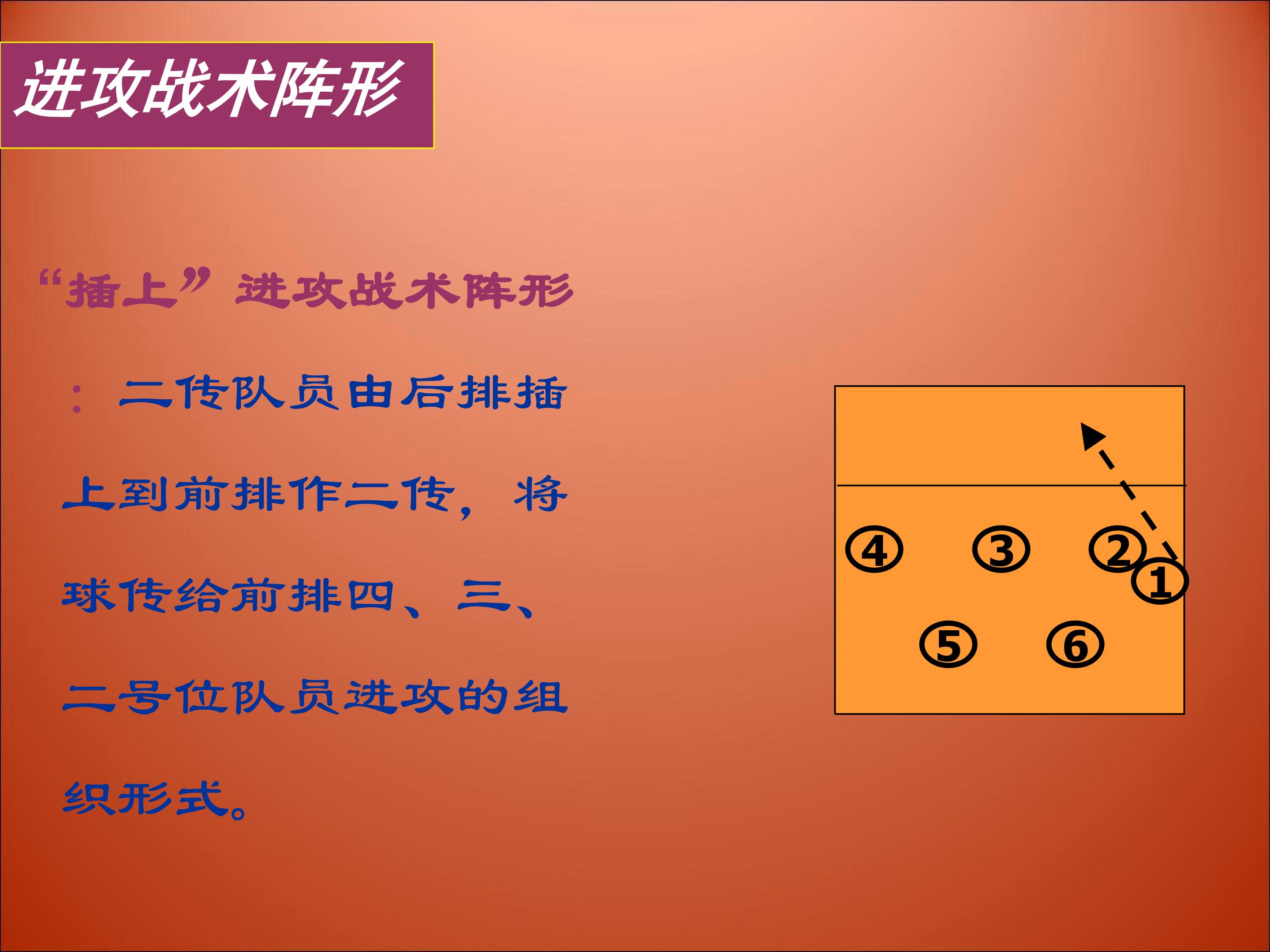 进攻战术阵形

“插上”进攻战术阵形：二传队员由后排插上到前排作二传，将球传给前排四、三、二号位队员进攻的组织形式。

④ ③ ② ①
⑤ ⑥